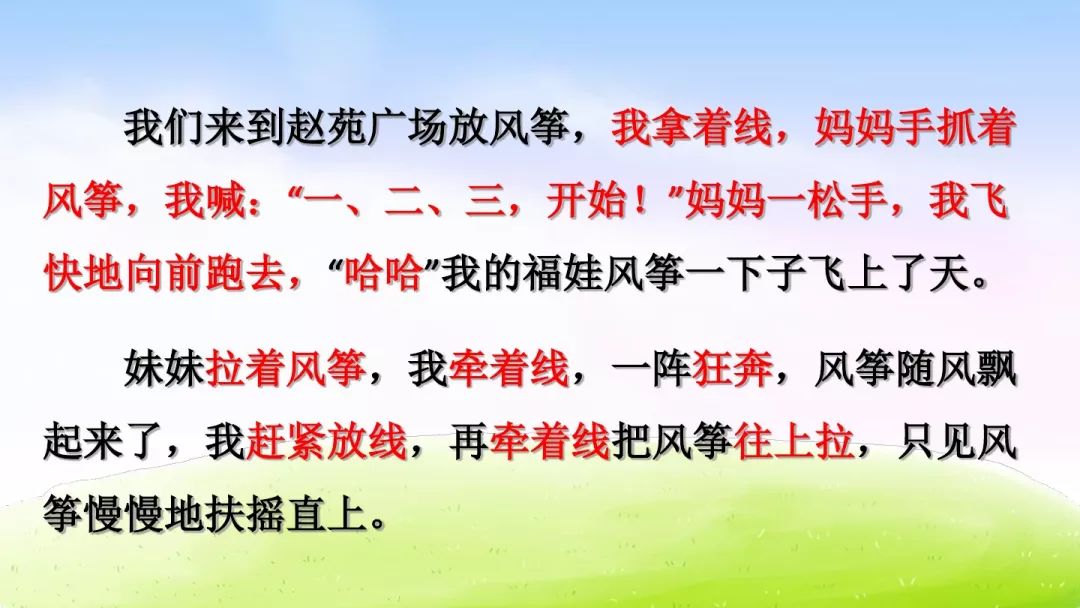 我们来到赵苑广场放风筝，我拿着线，妈妈手抓着风筝，我喊：“一、二、三，开始！”妈妈一松手，我飞快地向前跑去，“哈哈”我的福娃风筝一下子飞上了天。

妹妹拉着风筝，我牵着线，一阵狂奔，风筝随风飘起来了，我赶紧放线，再牵着线把风筝往上拉，只见风筝慢慢地扶摇直上。